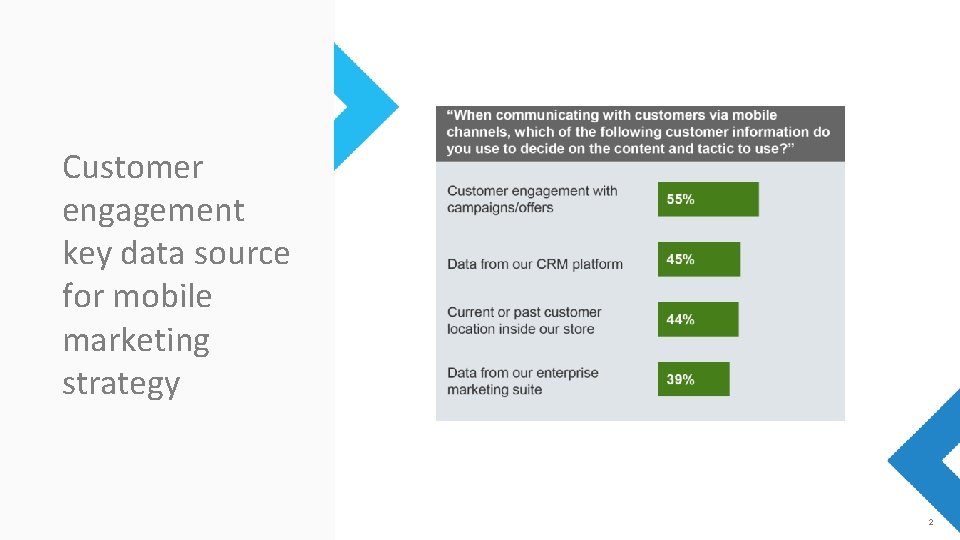 Customer engagement key data source for mobile marketing strategy

"When communicating with customers via mobile channels, which of the following customer information do you use to decide on the content and tactic to use?"

Customer engagement with campaigns/offers 55%

Data from our CRM platform 45%

Current or past customer location inside our store 44%

Data from our enterprise marketing suite 39%

2